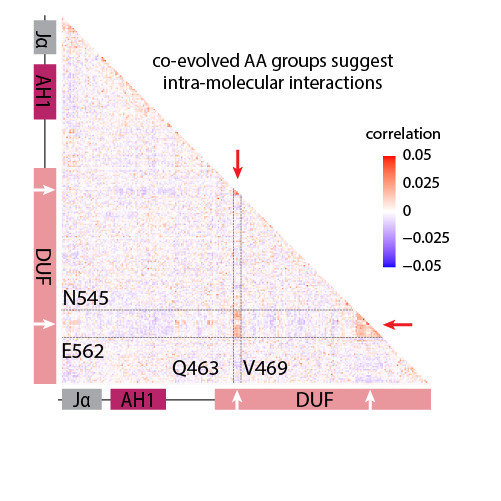 Jα
AH1
DUF

co-evolved AA groups suggest intra-molecular interactions

correlation
0.05
0.025
0
−0.025
−0.05

N545
E562
Q463
V469

Jα
AH1
DUF